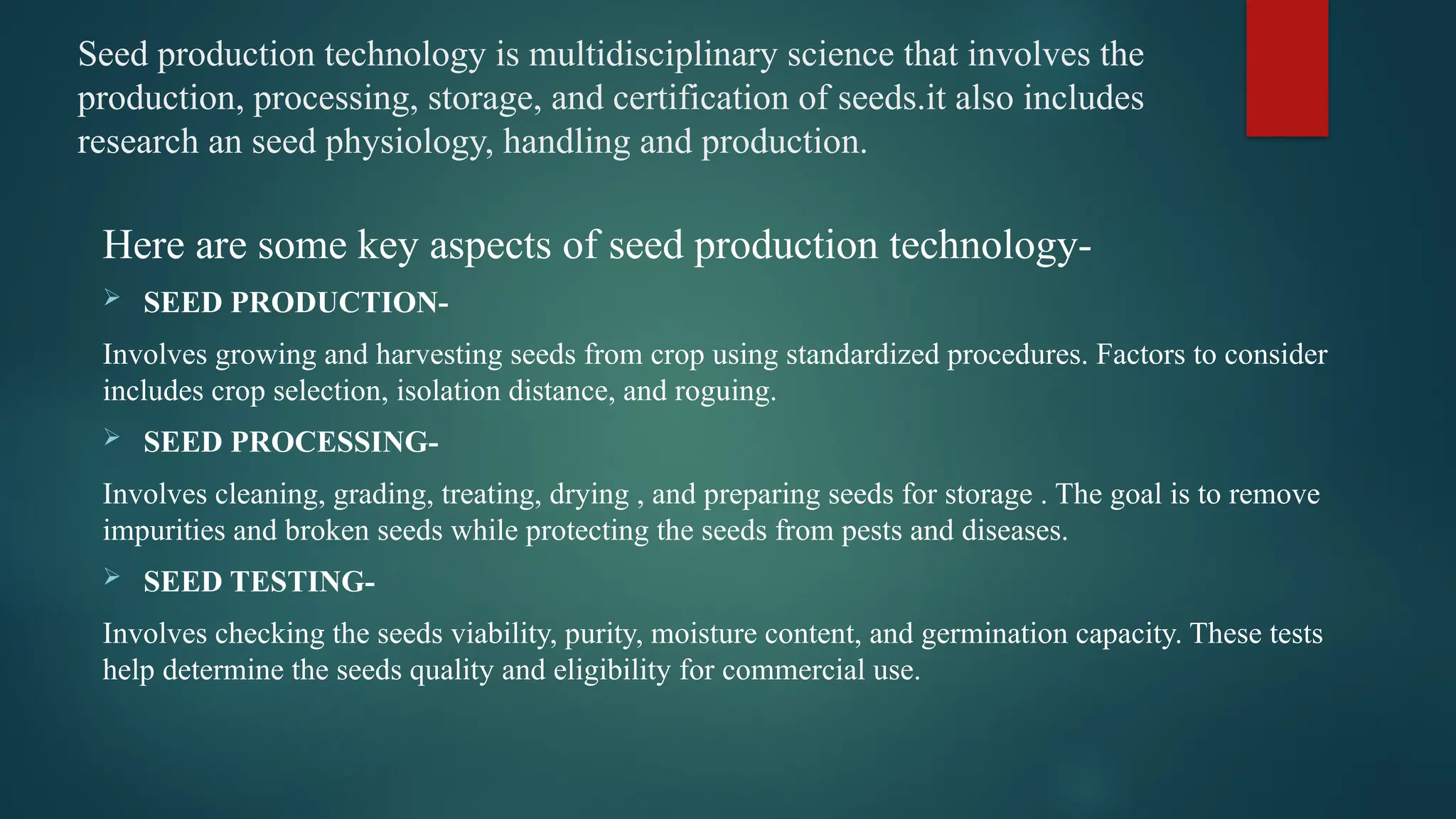 Seed production technology is multidisciplinary science that involves the production, processing, storage, and certification of seeds.it also includes research an seed physiology, handling and production.

Here are some key aspects of seed production technology-

➢ SEED PRODUCTION-

Involves growing and harvesting seeds from crop using standardized procedures. Factors to consider includes crop selection, isolation distance, and roguing.

➢ SEED PROCESSING-

Involves cleaning, grading, treating, drying , and preparing seeds for storage . The goal is to remove impurities and broken seeds while protecting the seeds from pests and diseases.

➢ SEED TESTING-

Involves checking the seeds viability, purity, moisture content, and germination capacity. These tests help determine the seeds quality and eligibility for commercial use.